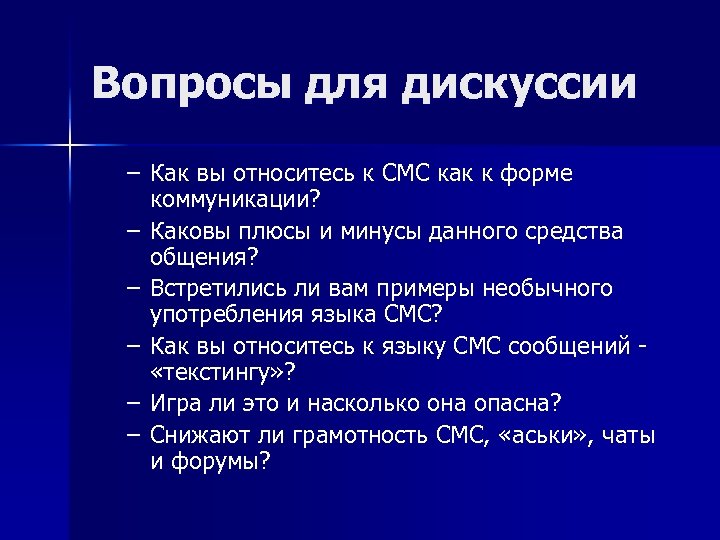 Вопросы для дискуссии

– Как вы относитесь к СМС как к форме коммуникации?
– Каковы плюсы и минусы данного средства общения?
– Встретились ли вам примеры необычного употребления языка СМС?
– Как вы относитесь к языку СМС сообщений - «текстингу»?
– Игра ли это и насколько она опасна?
– Снижают ли грамотность СМС, «аськи», чаты и форумы?